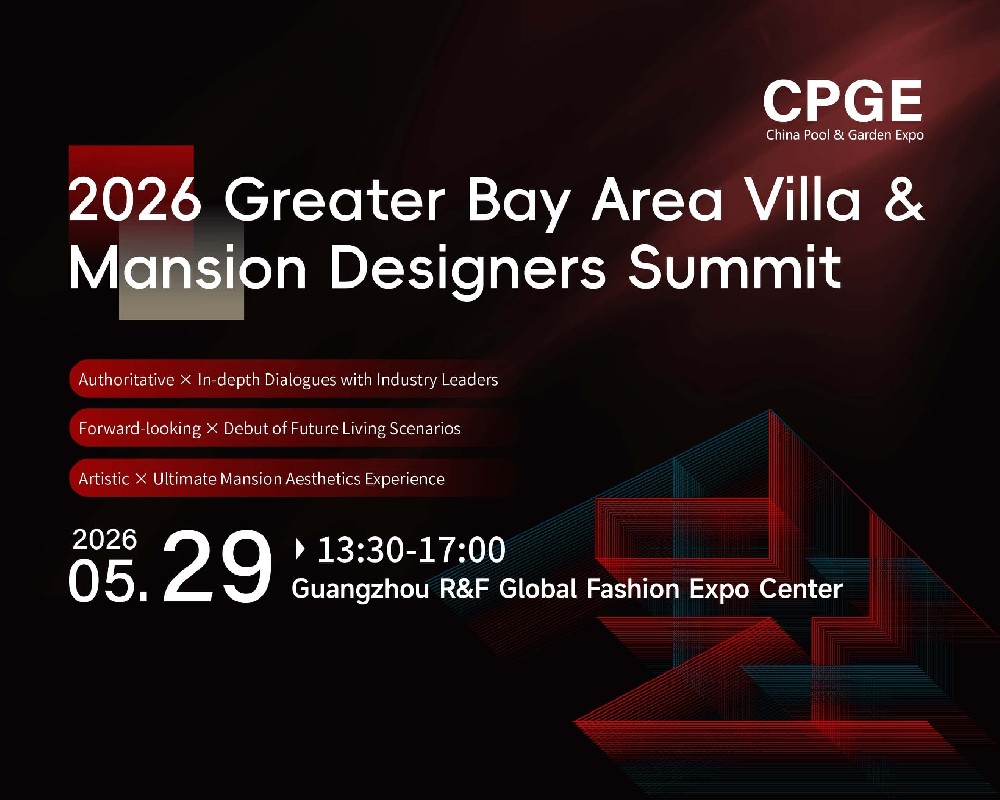 CPGE
China Pool & Garden Expo

2026 Greater Bay Area Villa & Mansion Designers Summit

Authoritative × In-depth Dialogues with Industry Leaders

Forward-looking × Debut of Future Living Scenarios

Artistic × Ultimate Mansion Aesthetics Experience

2026
05. 29

13:30-17:00
Guangzhou R&F Global Fashion Expo Center